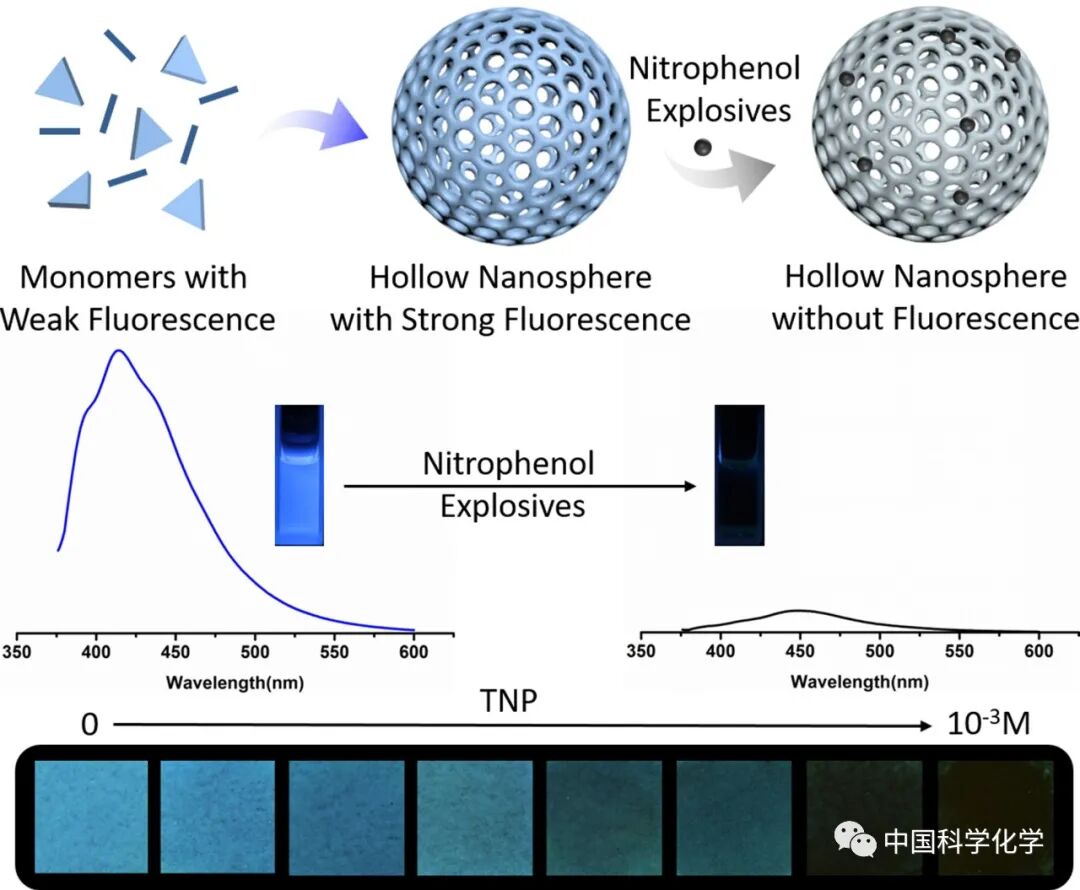 Nitrophenol Explosives

Monomers with Weak Fluorescence

Hollow Nanosphere with Strong Fluorescence

Hollow Nanosphere without Fluorescence

Nitrophenol Explosives

350 400 450 500 550 600
Wavelength(nm)

350 400 450 500 550 600
Wavelength(nm)

TNP

0

$10^{-3}$M

中国科学化学